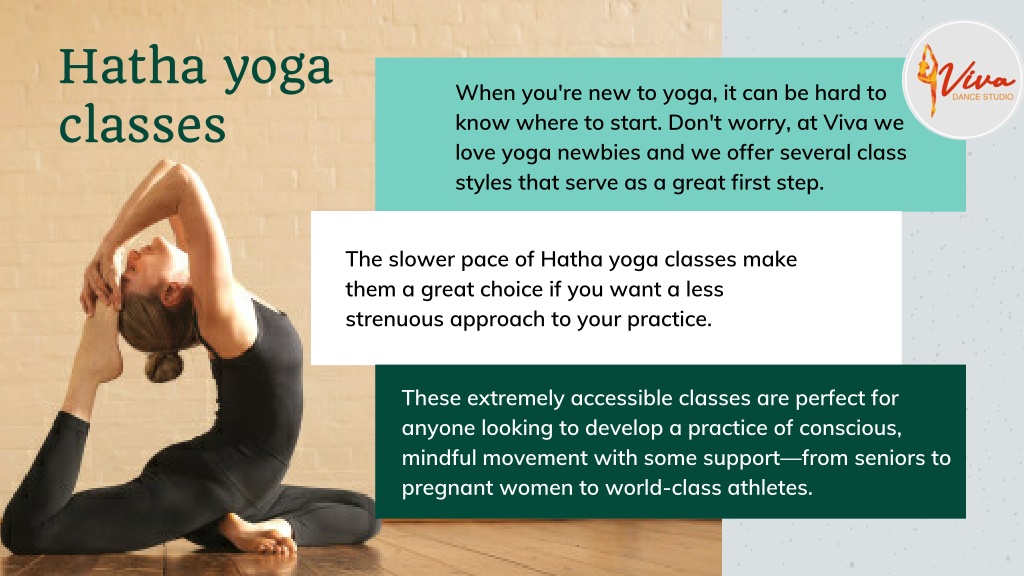 Hatha yoga classes

Viva
DANCE STUDIO

When you're new to yoga, it can be hard to know where to start. Don't worry, at Viva we love yoga newbies and we offer several class styles that serve as a great first step.

The slower pace of Hatha yoga classes make them a great choice if you want a less strenuous approach to your practice.

These extremely accessible classes are perfect for anyone looking to develop a practice of conscious, mindful movement with some support—from seniors to pregnant women to world-class athletes.